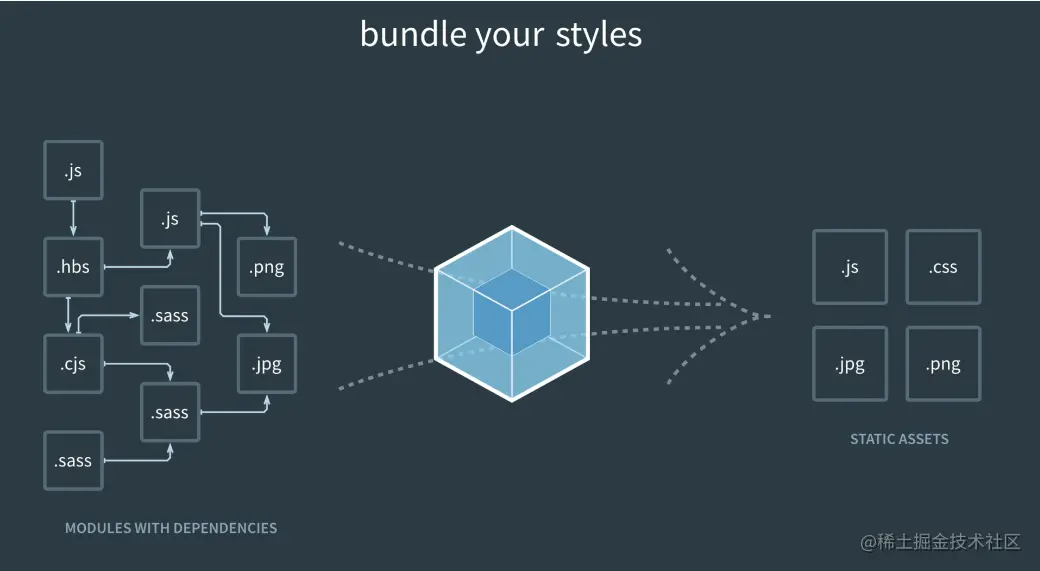 bundle your styles

.js
.js
.hbs
.png
.sass
.cjs
.jpg
.sass
.sass

MODULES WITH DEPENDENCIES

.js
.css
.jpg
.png

STATIC ASSETS

@稀土掘金技术社区